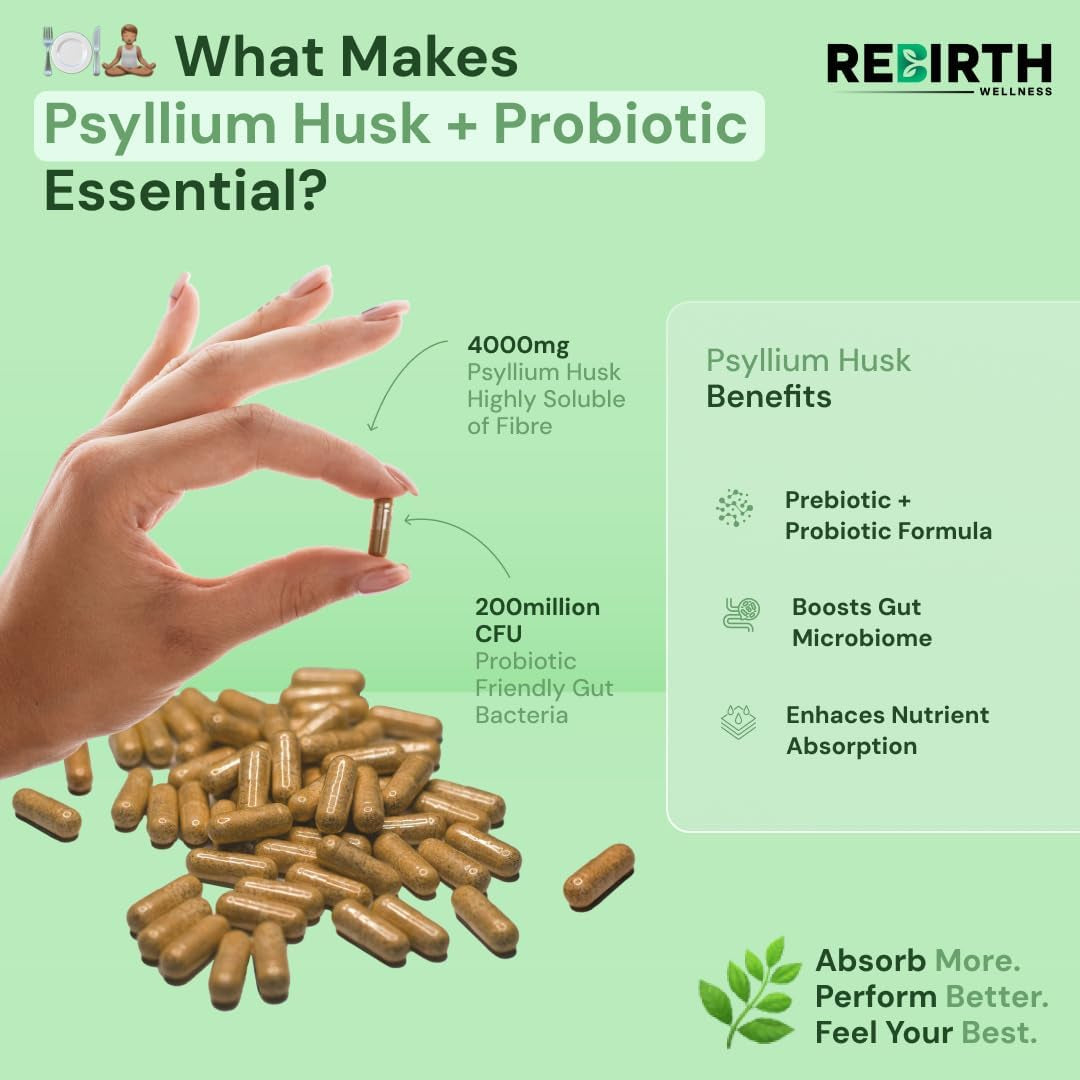 What Makes Psyllium Husk + Probiotic Essential?

REBIRTH
WELLNESS

4000mg
Psyllium Husk Highly Soluble of Fibre

200million CFU
Probiotic Friendly Gut Bacteria

Psyllium Husk
Benefits

Prebiotic + Probiotic Formula

Boosts Gut Microbiome

Enhaces Nutrient Absorption

Absorb More.
Perform Better.
Feel Your Best.